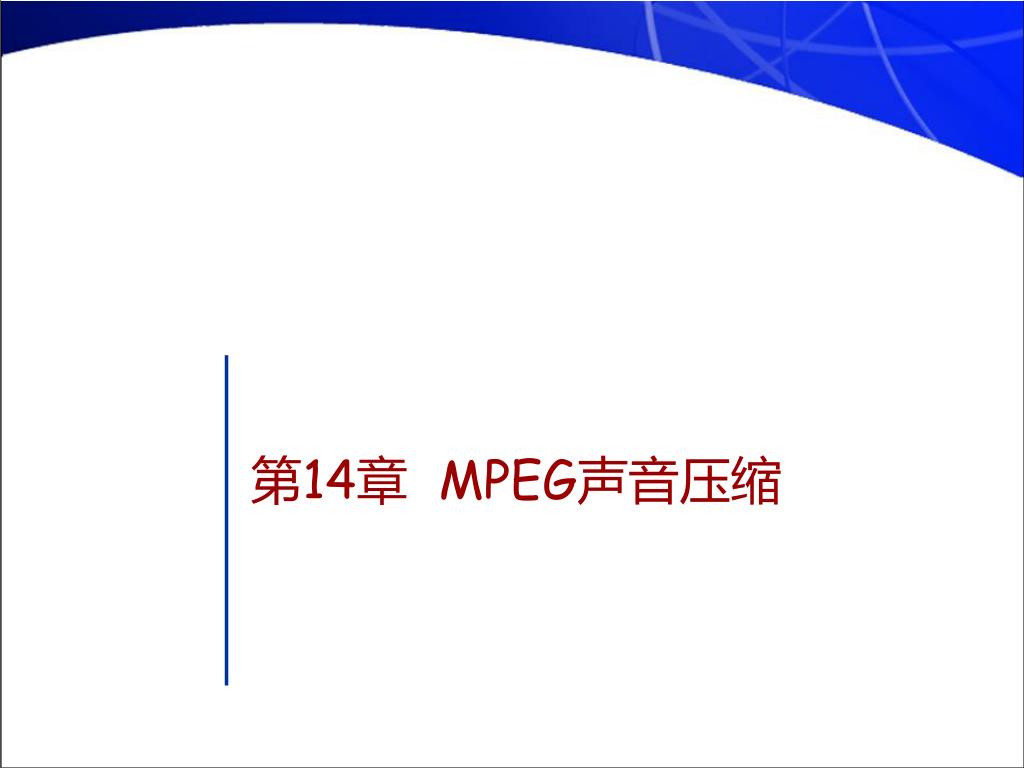 第14章 MPEG声音压缩